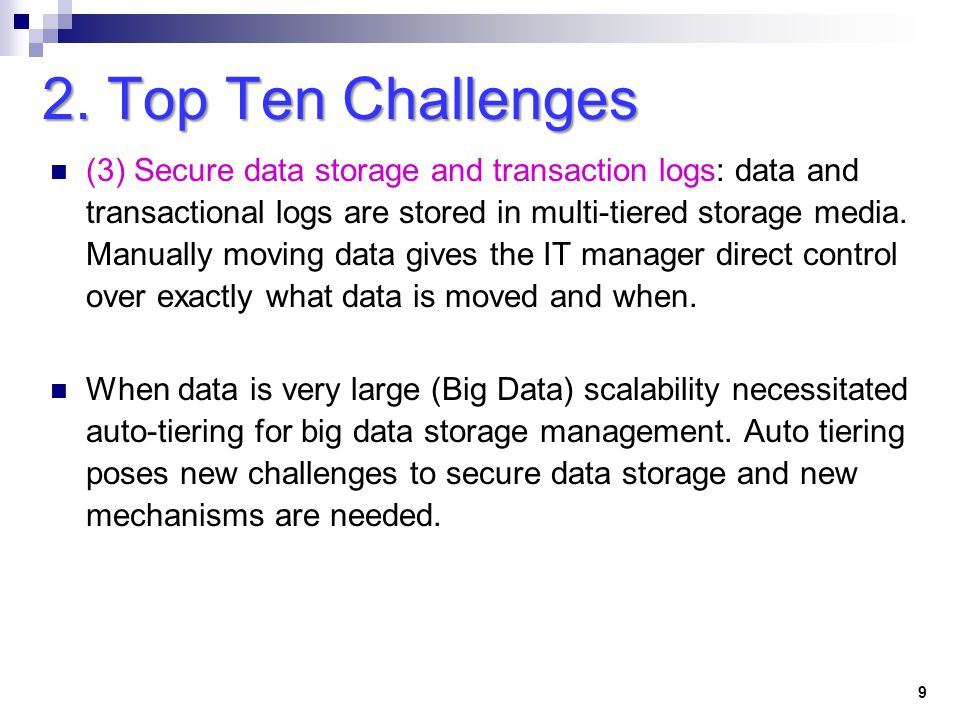 2. Top Ten Challenges

(3) Secure data storage and transaction logs: data and transactional logs are stored in multi-tiered storage media. Manually moving data gives the IT manager direct control over exactly what data is moved and when.

When data is very large (Big Data) scalability necessitated auto-tiering for big data storage management. Auto tiering poses new challenges to secure data storage and new mechanisms are needed.

9